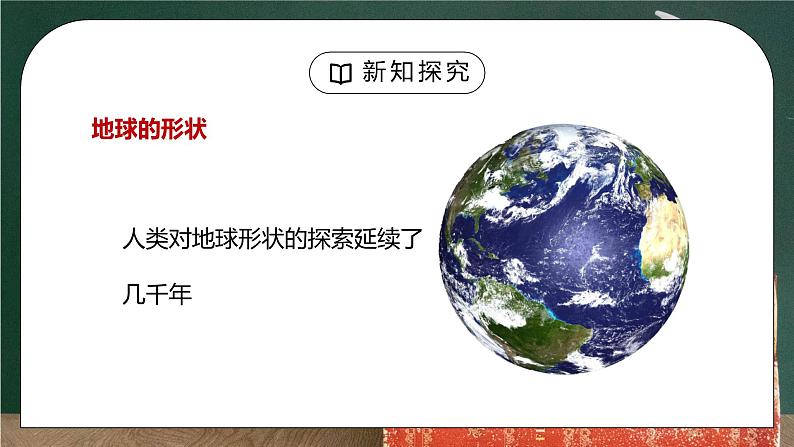 新知探究

地球的形状

人类对地球形状的探索延续了几千年